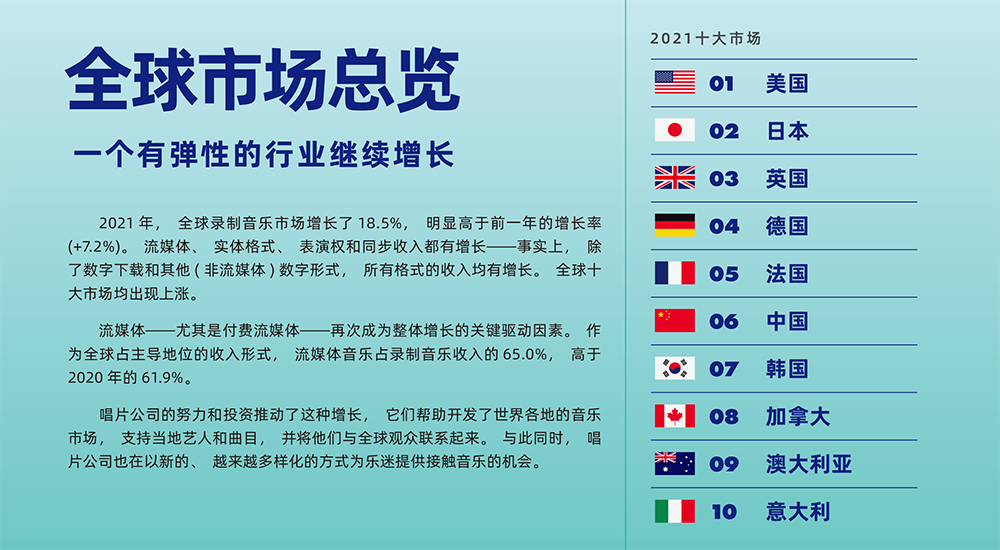 全球市场总览

一个有弹性的行业继续增长

2021 年， 全球录制音乐市场增长了 18.5%， 明显高于前一年的增长率 (+7.2%)。 流媒体、 实体格式、 表演权和同步收入都有增长——事实上， 除了数字下载和其他 ( 非流媒体 ) 数字形式， 所有格式的收入均有增长。 全球十大市场均出现上涨。

流媒体——尤其是付费流媒体——再次成为整体增长的关键驱动因素。 作为全球占主导地位的收入形式， 流媒体音乐占录制音乐收入的 65.0%， 高于 2020 年的 61.9%。

唱片公司的努力和投资推动了这种增长， 它们帮助开发了世界各地的音乐市场， 支持当地艺人和曲目， 并将他们与全球观众联系起来。 与此同时， 唱片公司也在以新的、 越来越多样化的方式为乐迷提供接触音乐的机会。

2021十大市场

01 美国
02 日本
03 英国
04 德国
05 法国
06 中国
07 韩国
08 加拿大
09 澳大利亚
10 意大利